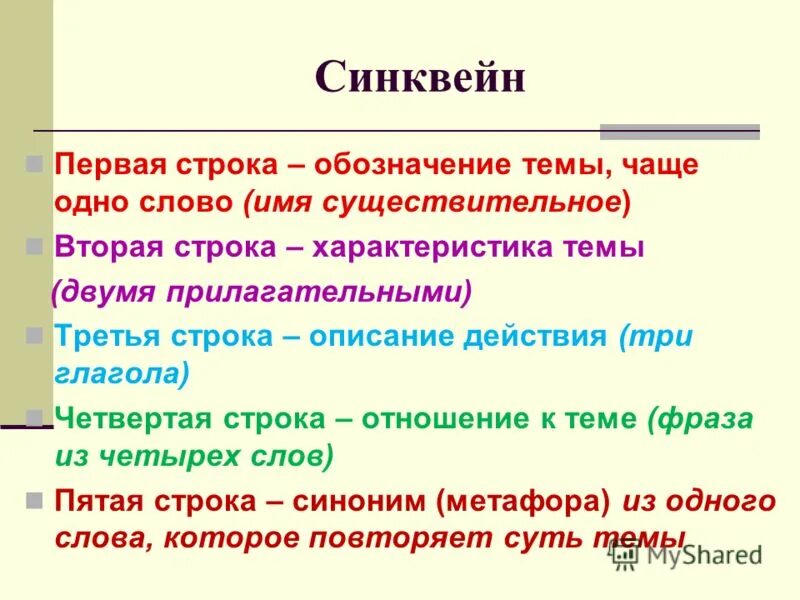 Синквейн

Первая строка – обозначение темы, чаще одно слово (имя существительное)

Вторая строка – характеристика темы (двумя прилагательными)

Третья строка – описание действия (три глагола)

Четвертая строка – отношение к теме (фраза из четырех слов)

Пятая строка – синоним (метафора) из одного слова, которое повторяет суть темы

MyShared